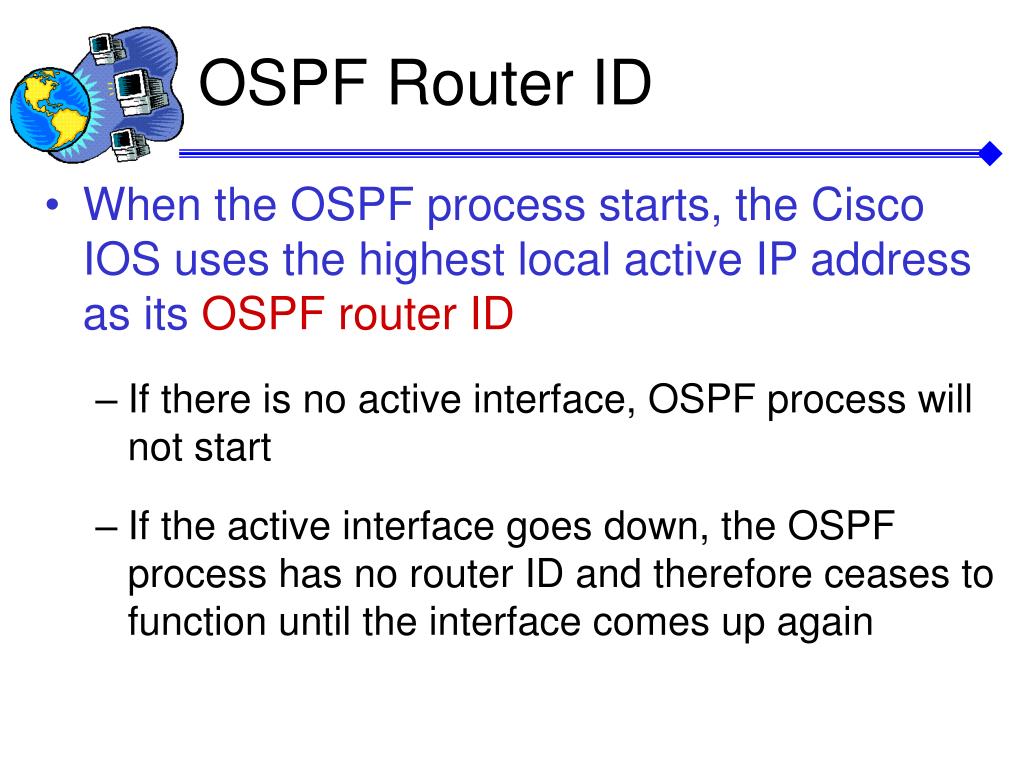 OSPF Router ID

• When the OSPF process starts, the Cisco IOS uses the highest local active IP address as its OSPF router ID

– If there is no active interface, OSPF process will not start

– If the active interface goes down, the OSPF process has no router ID and therefore ceases to function until the interface comes up again